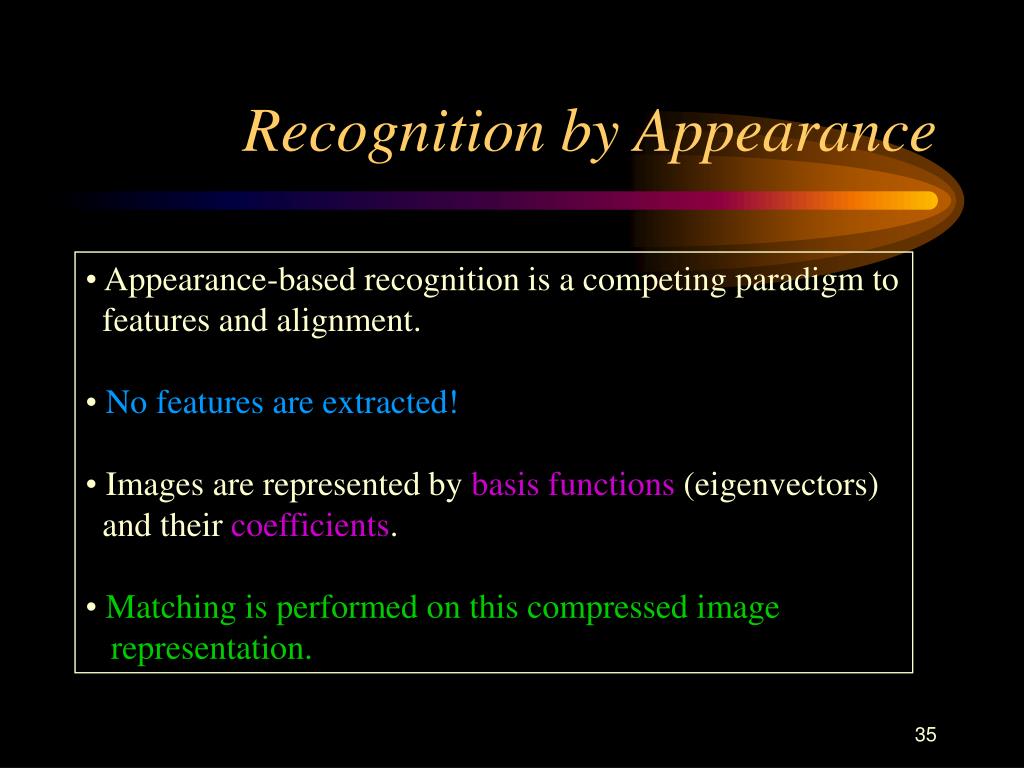 Recognition by Appearance

• Appearance-based recognition is a competing paradigm to features and alignment.

• No features are extracted!

• Images are represented by basis functions (eigenvectors) and their coefficients.

• Matching is performed on this compressed image representation.

35